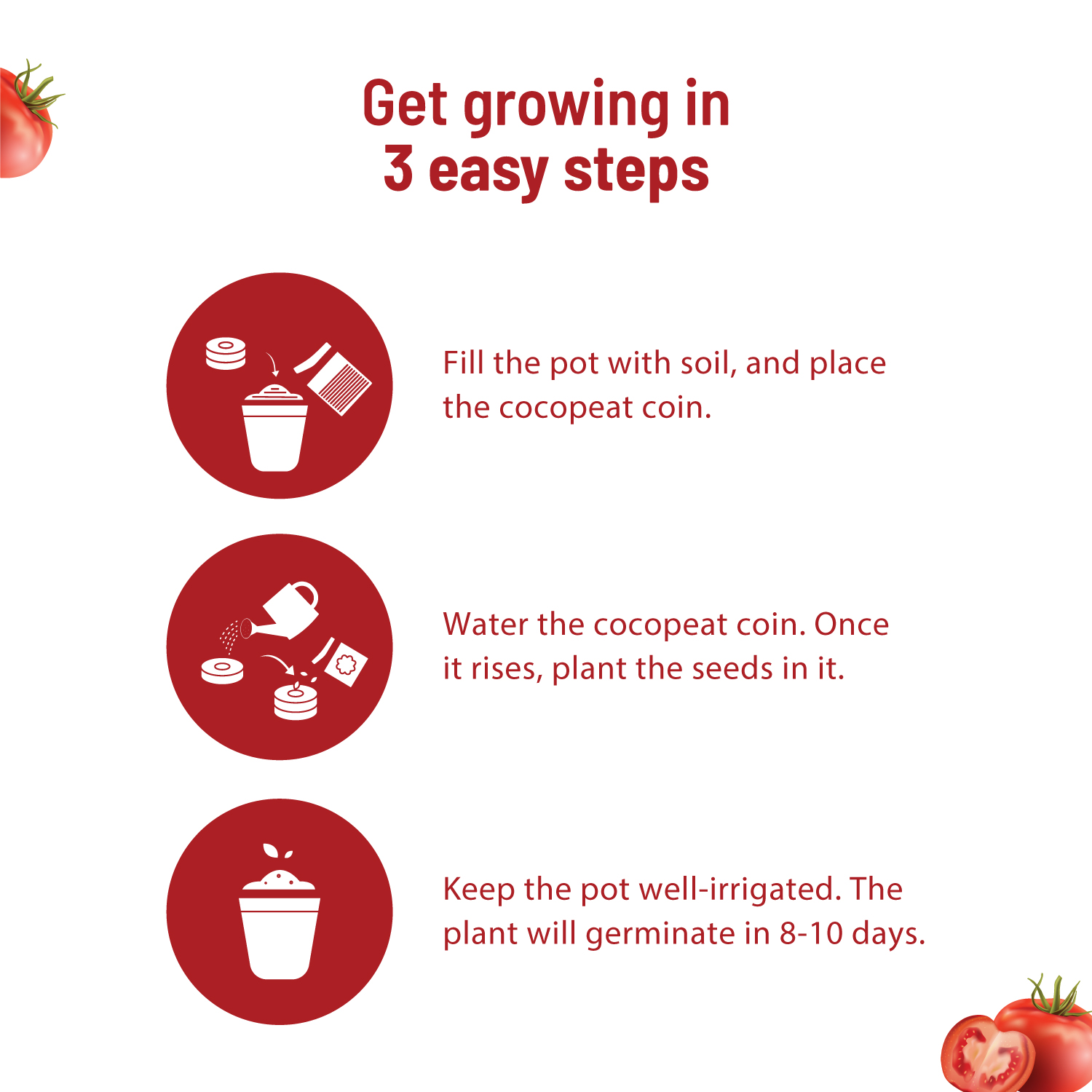 Get growing in
3 easy steps

Fill the pot with soil, and place the cocopeat coin.

Water the cocopeat coin. Once it rises, plant the seeds in it.

Keep the pot well-irrigated. The plant will germinate in 8-10 days.